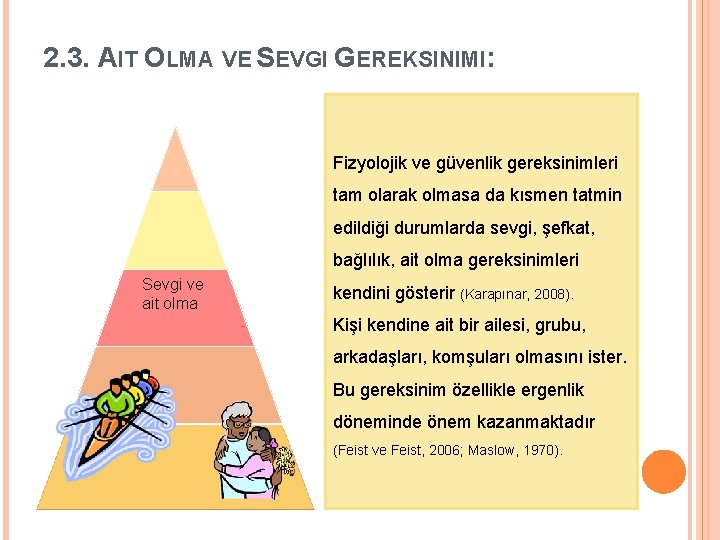 2.3. AIT OLMA VE SEVGI GEREKSINIMI:

Sevgi ve ait olma

Fizyolojik ve güvenlik gereksinimleri tam olarak olmasa da kısmen tatmin edildiği durumlarda sevgi, şefkat, bağlılık, ait olma gereksinimleri kendini gösterir (Karapınar, 2008).

Kişi kendine ait bir ailesi, grubu, arkadaşları, komşuları olmasını ister. Bu gereksinim özellikle ergenlik döneminde önem kazanmaktadır (Feist ve Feist, 2006; Maslow, 1970).